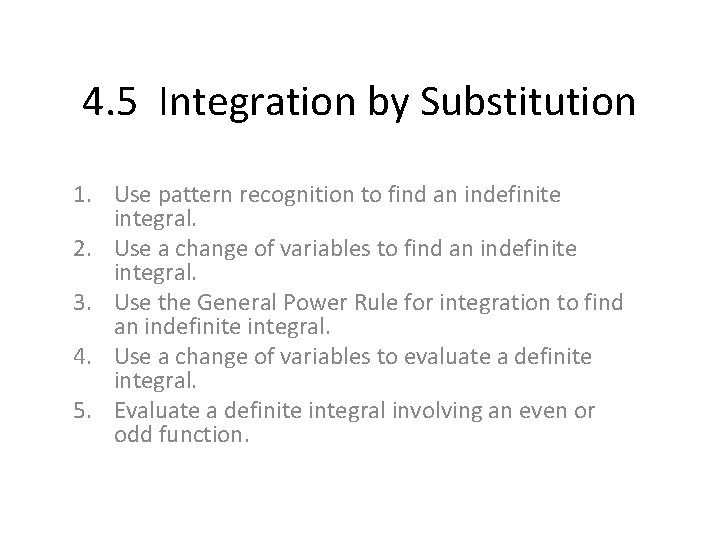 4.5 Integration by Substitution

1. Use pattern recognition to find an indefinite integral.
2. Use a change of variables to find an indefinite integral.
3. Use the General Power Rule for integration to find an indefinite integral.
4. Use a change of variables to evaluate a definite integral.
5. Evaluate a definite integral involving an even or odd function.